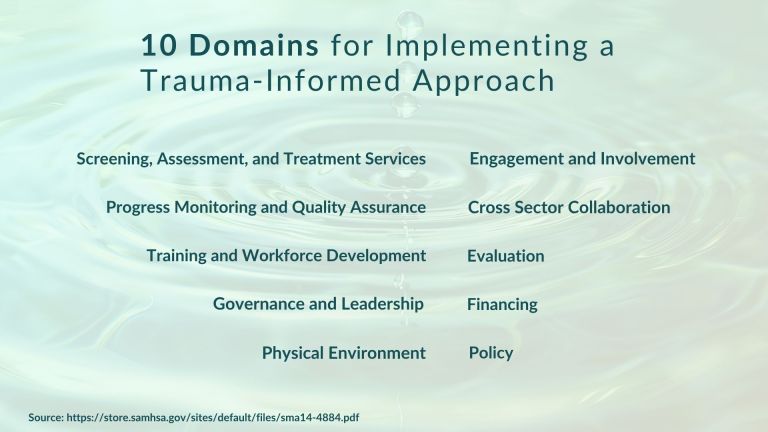 10 Domains for Implementing a Trauma-Informed Approach

Screening, Assessment, and Treatment Services

Progress Monitoring and Quality Assurance

Training and Workforce Development

Governance and Leadership

Physical Environment

Engagement and Involvement

Cross Sector Collaboration

Evaluation

Financing

Policy

Source: https://store.samhsa.gov/sites/default/files/sma14-4884.pdf